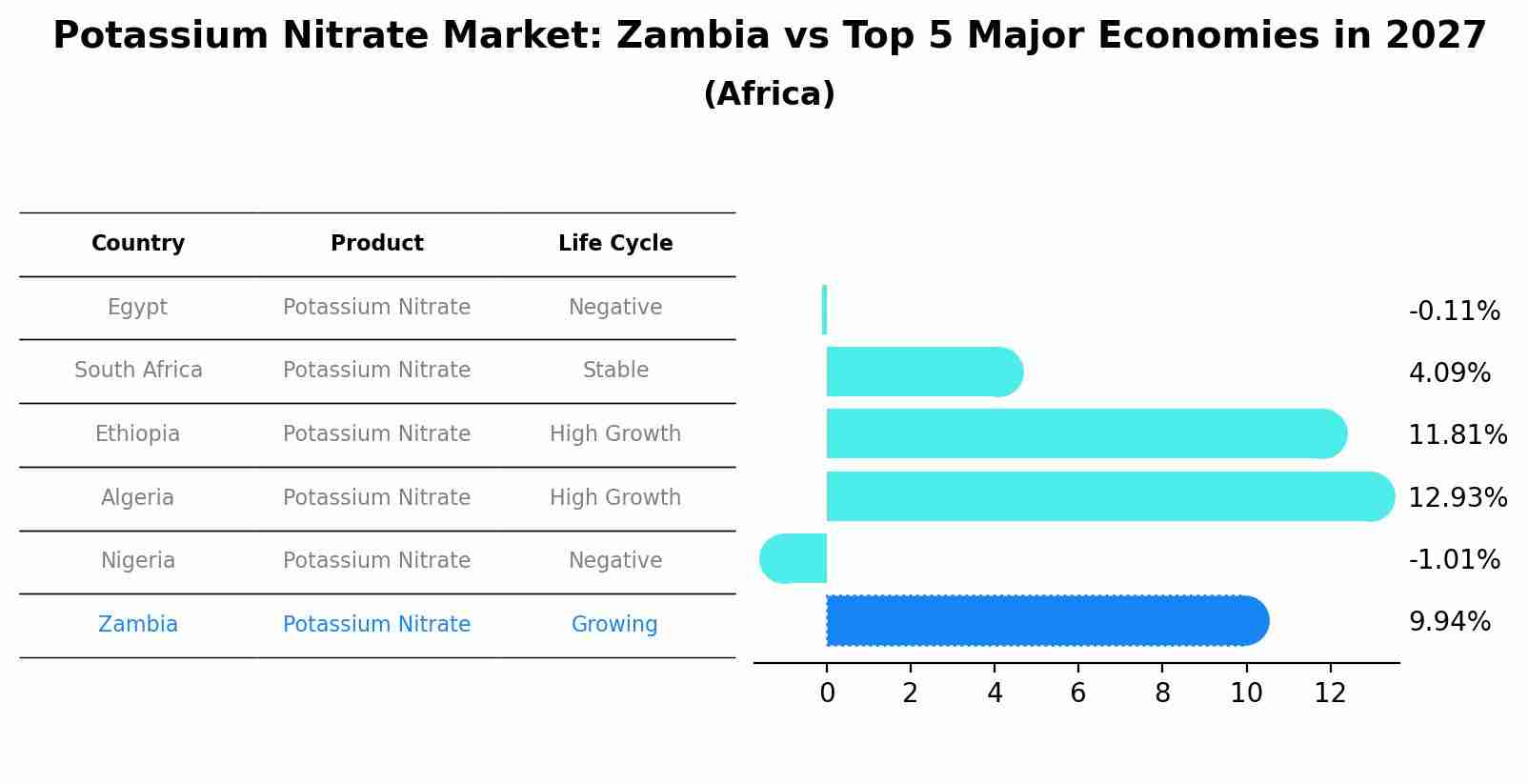 Potassium Nitrate Market: Zambia vs Top 5 Major Economies in 2027
(Africa)

| Country | Product | Life Cycle |
|---|---|---|
| Egypt | Potassium Nitrate | Negative |
| South Africa | Potassium Nitrate | Stable |
| Ethiopia | Potassium Nitrate | High Growth |
| Algeria | Potassium Nitrate | High Growth |
| Nigeria | Potassium Nitrate | Negative |
| Zambia | Potassium Nitrate | Growing |

-0.11%
4.09%
11.81%
12.93%
-1.01%
9.94%

0 2 4 6 8 10 12